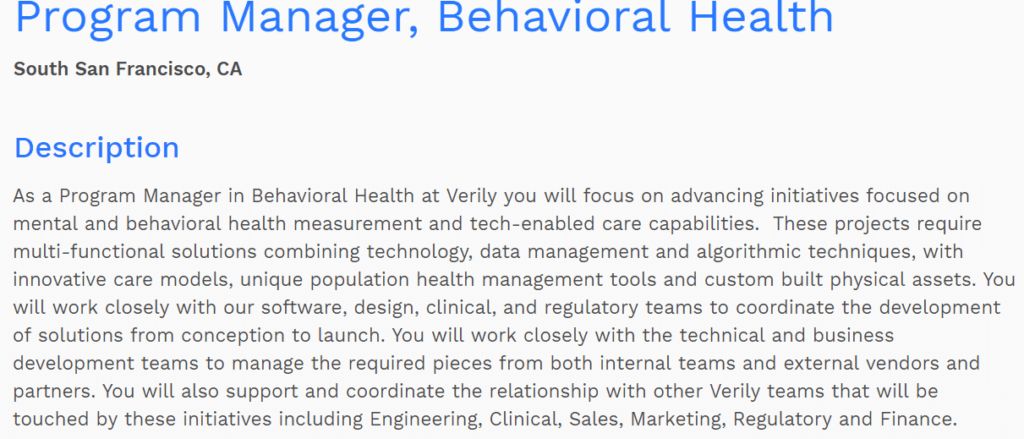 Program Manager, Behavioral Health

South San Francisco, CA

Description

As a Program Manager in Behavioral Health at Verily you will focus on advancing initiatives focused on mental and behavioral health measurement and tech-enabled care capabilities. These projects require multi-functional solutions combining technology, data management and algorithmic techniques, with innovative care models, unique population health management tools and custom built physical assets. You will work closely with our software, design, clinical, and regulatory teams to coordinate the development of solutions from conception to launch. You will work closely with the technical and business development teams to manage the required pieces from both internal teams and external vendors and partners. You will also support and coordinate the relationship with other Verily teams that will be touched by these initiatives including Engineering, Clinical, Sales, Marketing, Regulatory and Finance.